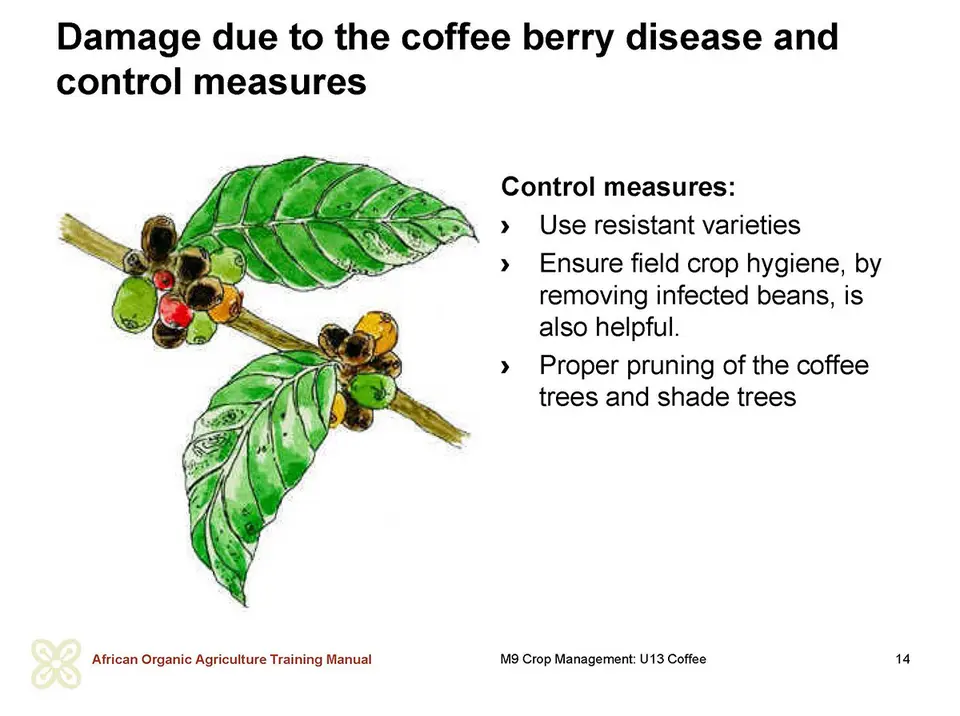 Damage due to the coffee berry disease and control measures

Control measures:
› Use resistant varieties
› Ensure field crop hygiene, by removing infected beans, is also helpful.
› Proper pruning of the coffee trees and shade trees

African Organic Agriculture Training Manual
M9 Crop Management: U13 Coffee
14